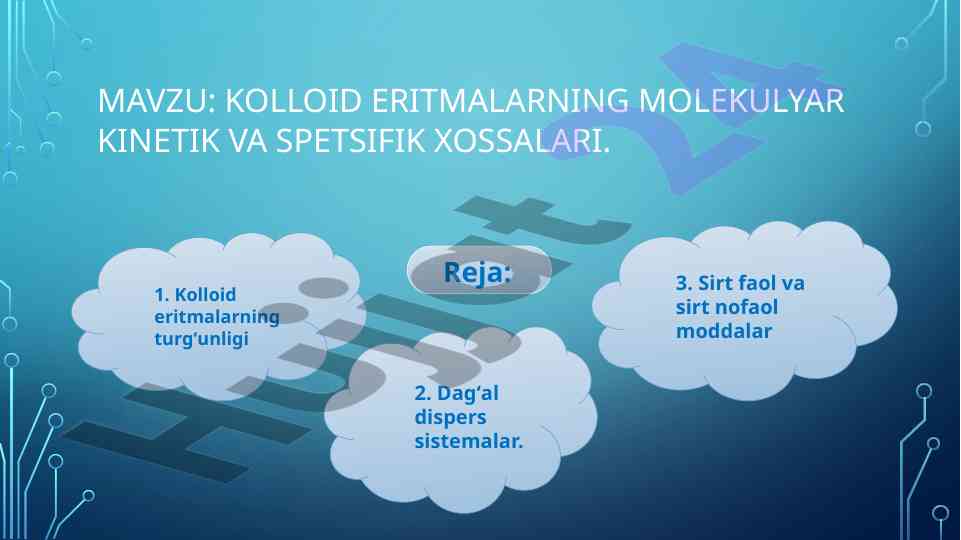 MAVZU: KOLLOID ERITMALARNING MOLEKULYAR KINETIK VA SPETSIFIK XOSSALARI.

Reja:

1. Kolloid eritmalarning turg‘unligi

2. Dag‘al dispers sistemalar.

3. Sirt faol va sirt nofaol moddalar

Hujjat 24